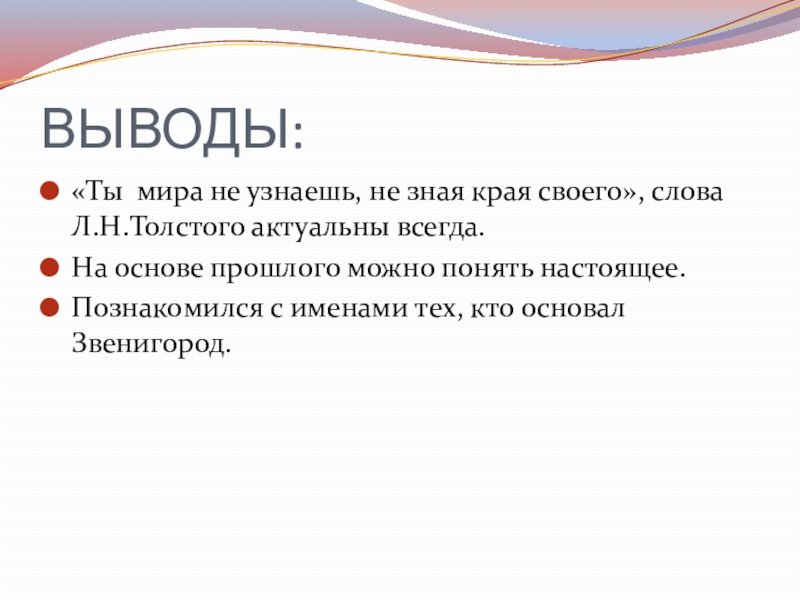 ВЫВОДЫ:

«Ты мира не узнаешь, не зная края своего», слова Л.Н.Толстого актуальны всегда.

На основе прошлого можно понять настоящее.

Познакомился с именами тех, кто основал Звенигород.